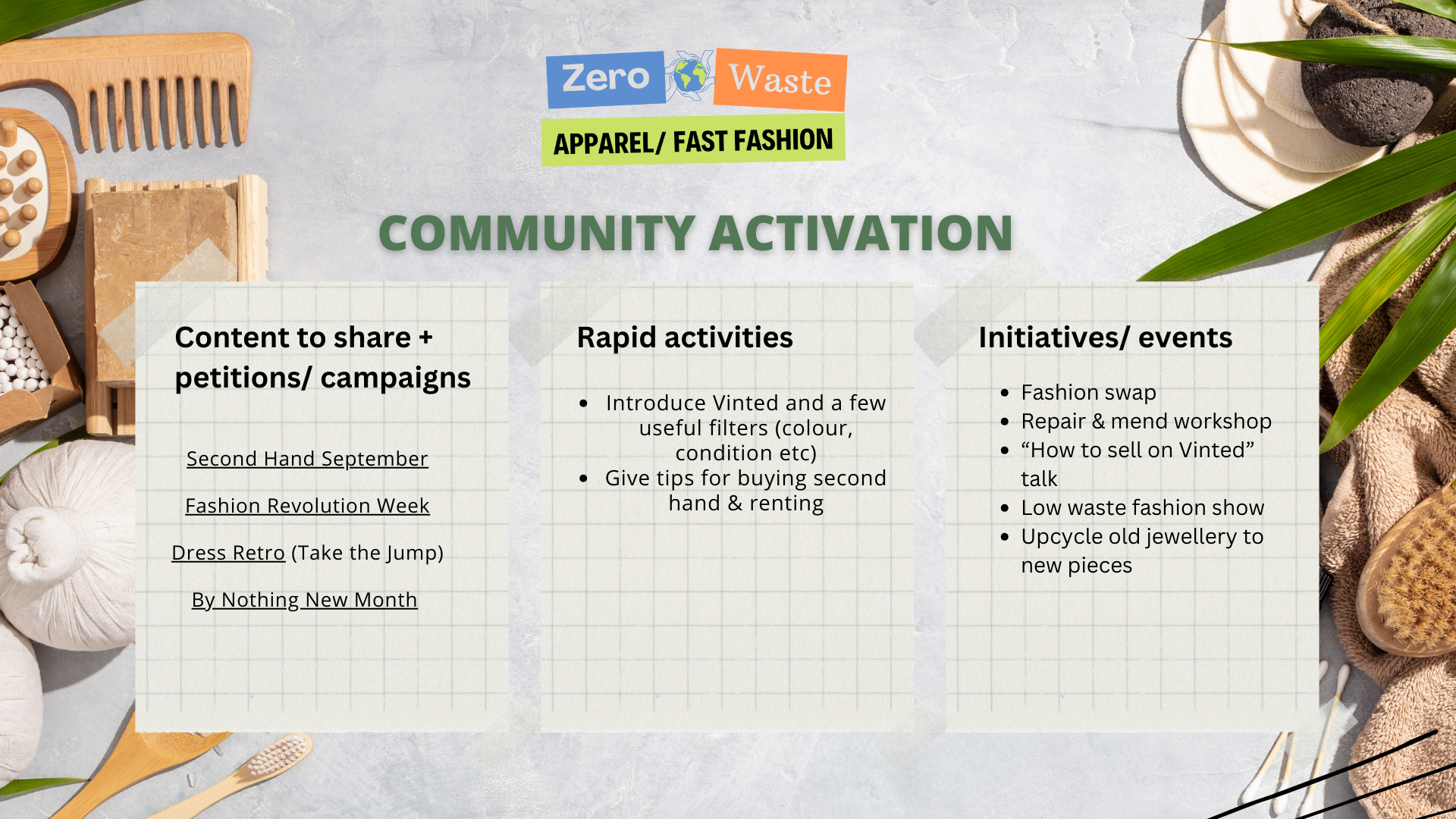 Zero Waste

APPAREL/ FAST FASHION

COMMUNITY ACTIVATION

Content to share + petitions/ campaigns

Second Hand September

Fashion Revolution Week

Dress Retro (Take the Jump)

By Nothing New Month

Rapid activities

- Introduce Vinted and a few useful filters (colour, condition etc)
- Give tips for buying second hand & renting

Initiatives/ events

- Fashion swap
- Repair & mend workshop
- “How to sell on Vinted” talk
- Low waste fashion show
- Upcycle old jewellery to new pieces